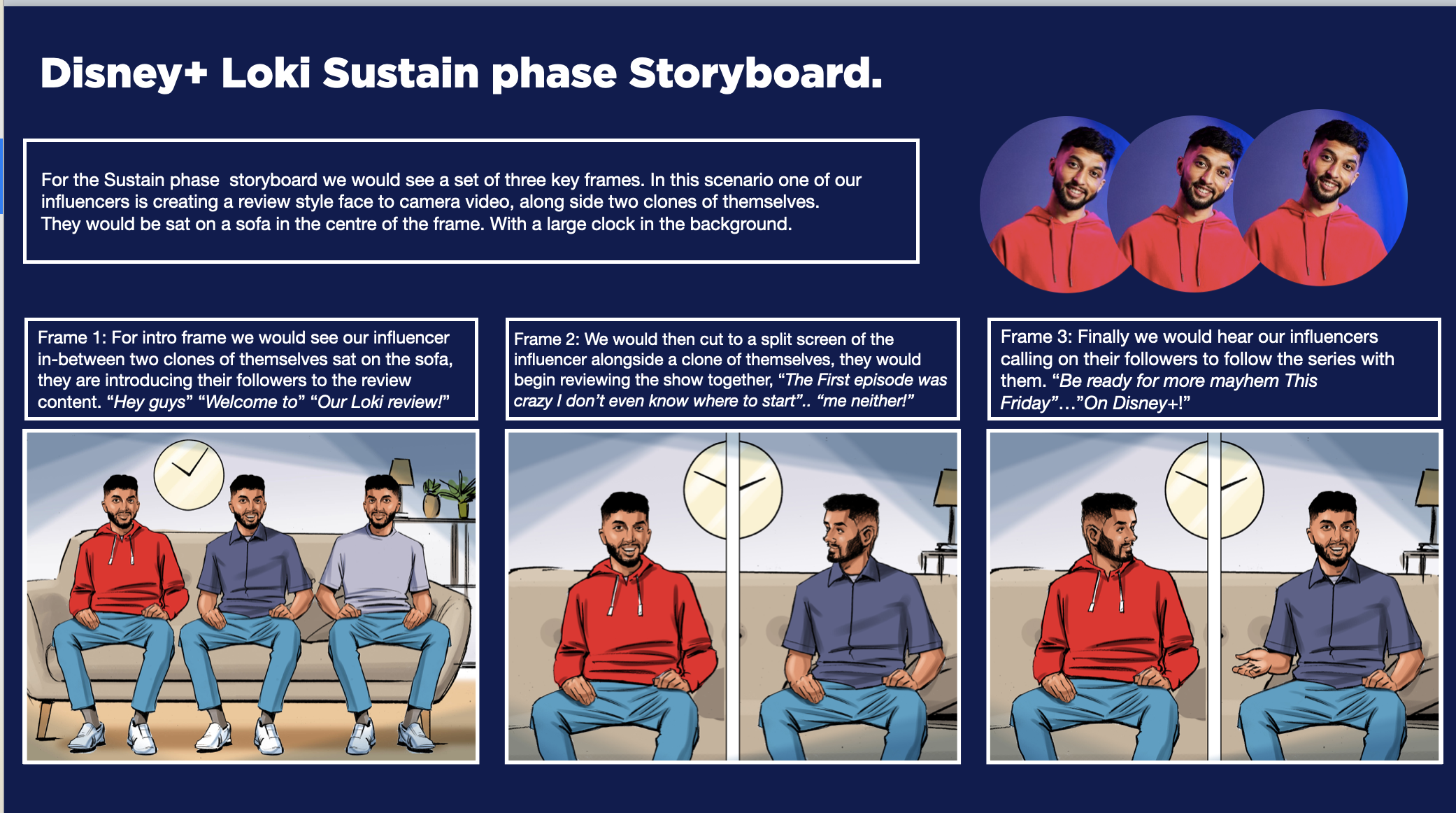 Disney+ Loki Sustain phase Storyboard.

For the Sustain phase storyboard we would see a set of three key frames. In this scenario one of our influencers is creating a review style face to camera video, along side two clones of themselves. They would be sat on a sofa in the centre of the frame. With a large clock in the background.

Frame 1: For intro frame we would see our influencer in-between two clones of themselves sat on the sofa, they are introducing their followers to the review content. “Hey guys” “Welcome to” “Our Loki review!”

Frame 2: We would then cut to a split screen of the influencer alongside a clone of themselves, they would begin reviewing the show together, “The First episode was crazy I don’t even know where to start”.. “me neither!”

Frame 3: Finally we would hear our influencers calling on their followers to follow the series with them. “Be ready for more mayhem This Friday”…”On Disney+!”